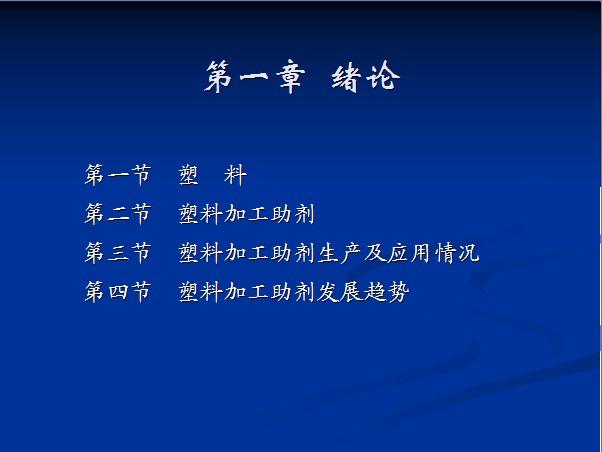 第一章 绪论

第一节 塑 料

第二节 塑料加工助剂

第三节 塑料加工助剂生产及应用情况

第四节 塑料加工助剂发展趋势